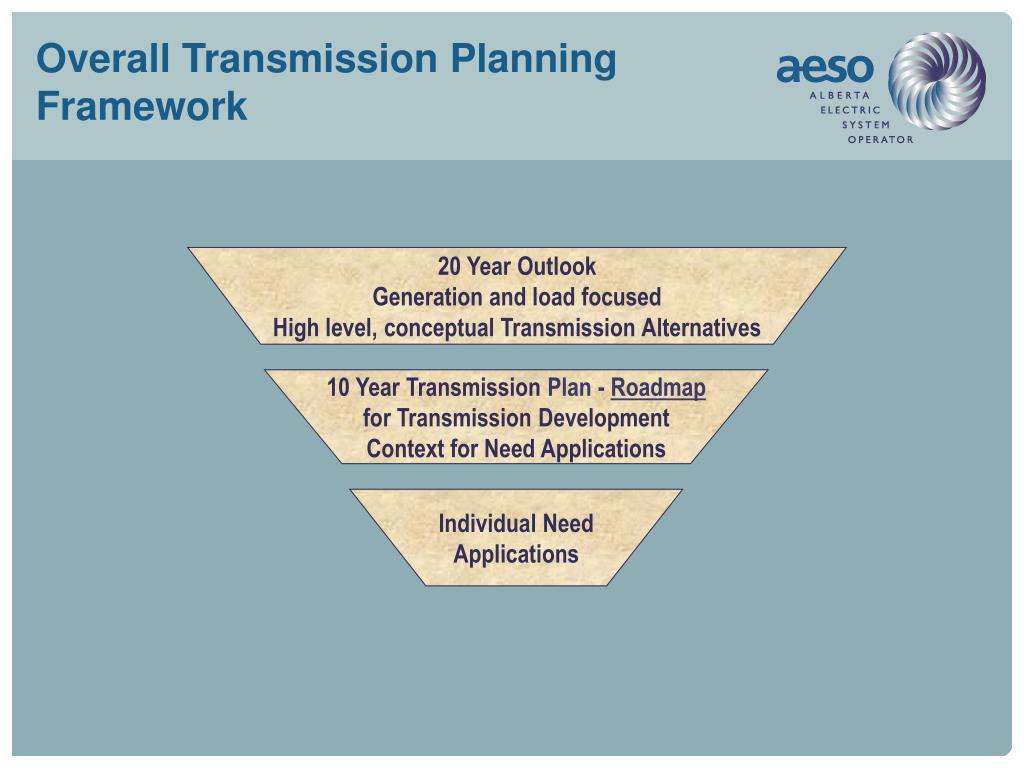 Overall Transmission Planning Framework

aeso
ALBERTA
ELECTRIC
SYSTEM
OPERATOR

20 Year Outlook
Generation and load focused
High level, conceptual Transmission Alternatives

10 Year Transmission Plan - Roadmap
for Transmission Development
Context for Need Applications

Individual Need
Applications